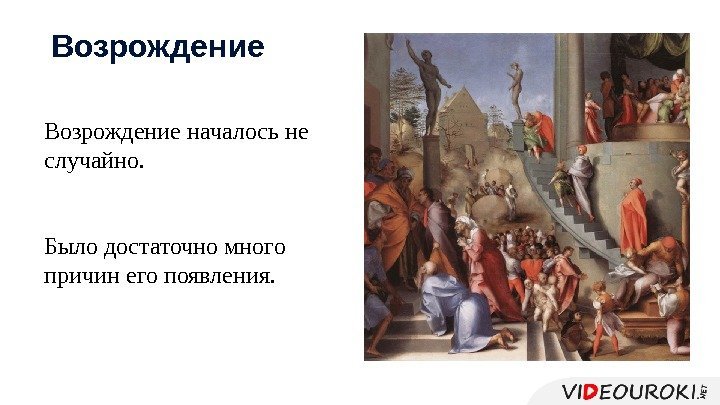 Возрождение

Возрождение началось не случайно.

Было достаточно много причин его появления.

VIDEOUROKI.NET